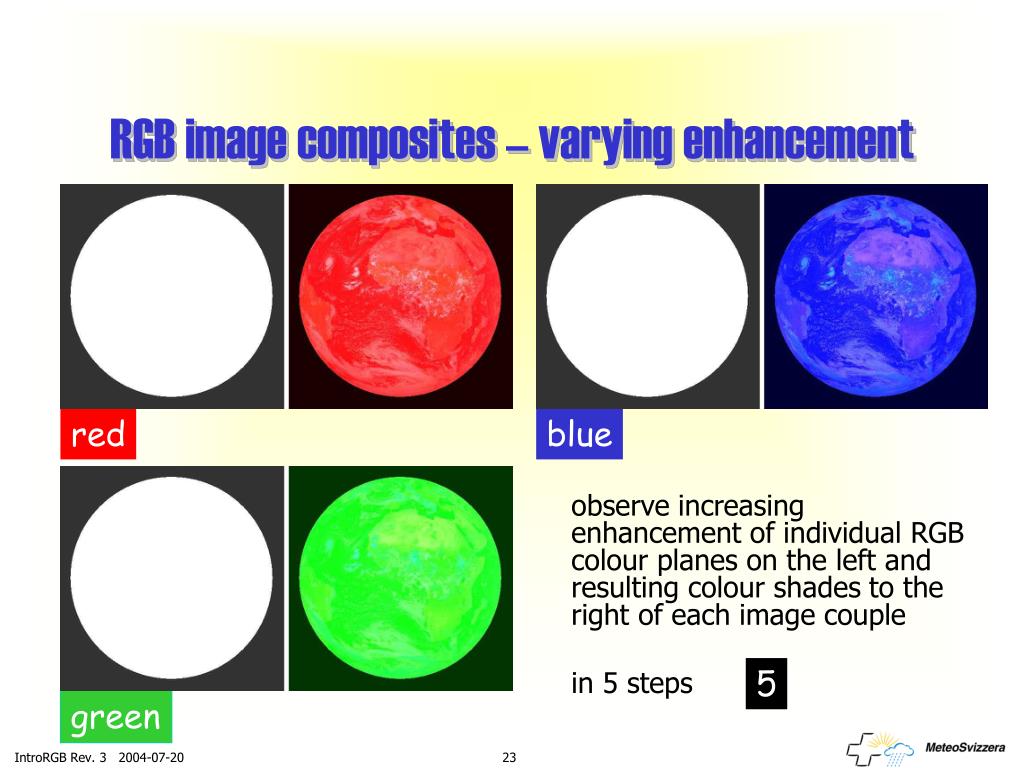 RGB image composites – varying enhancement

red

blue

green

observe increasing enhancement of individual RGB colour planes on the left and resulting colour shades to the right of each image couple

in 5 steps

5

IntroRGB Rev. 3 2004-07-20

23

MeteoSvizzera